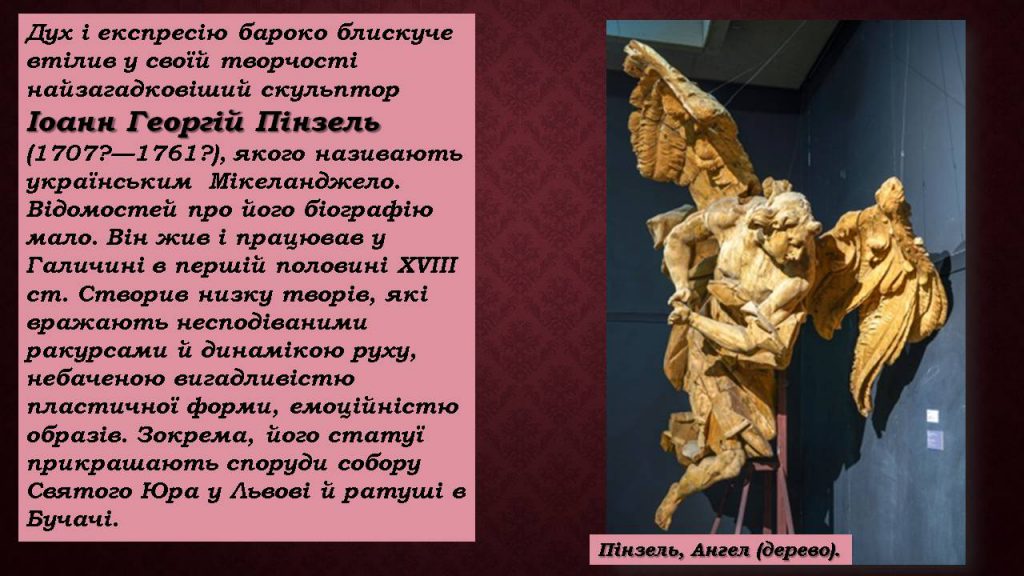 Дух і експресію бароко блискуче втілив у своїй творчості найзагадковіший скульптор Іоанн Георгій Пінзель (1707?—1761?), якого називають українським Мікеланджело. Відомостей про його біографію мало. Він жив і працював у Галичині в першій половині XVIII ст. Створив низку творів, які вражають несподіваними ракурсами й динамікою руху, небаченою вигадливістю пластичної форми, емоційністю образів. Зокрема, його статуї прикрашають споруди собору Святого Юра у Львові й ратуші в Бучачі.

Пінзель, Ангел (дерево).